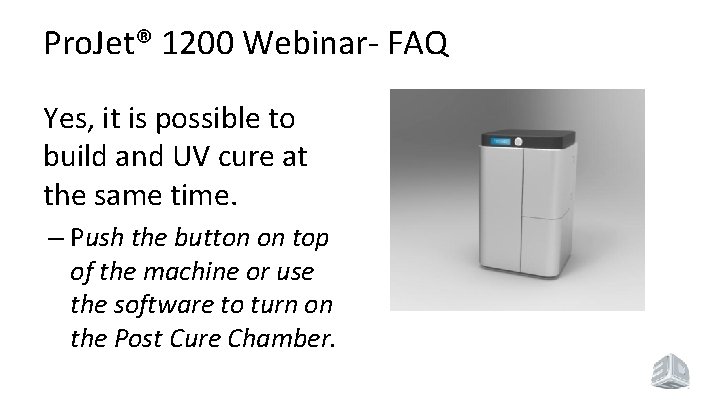 ProJet® 1200 Webinar- FAQ

Yes, it is possible to build and UV cure at the same time.

– Push the button on top of the machine or use the software to turn on the Post Cure Chamber.

3D